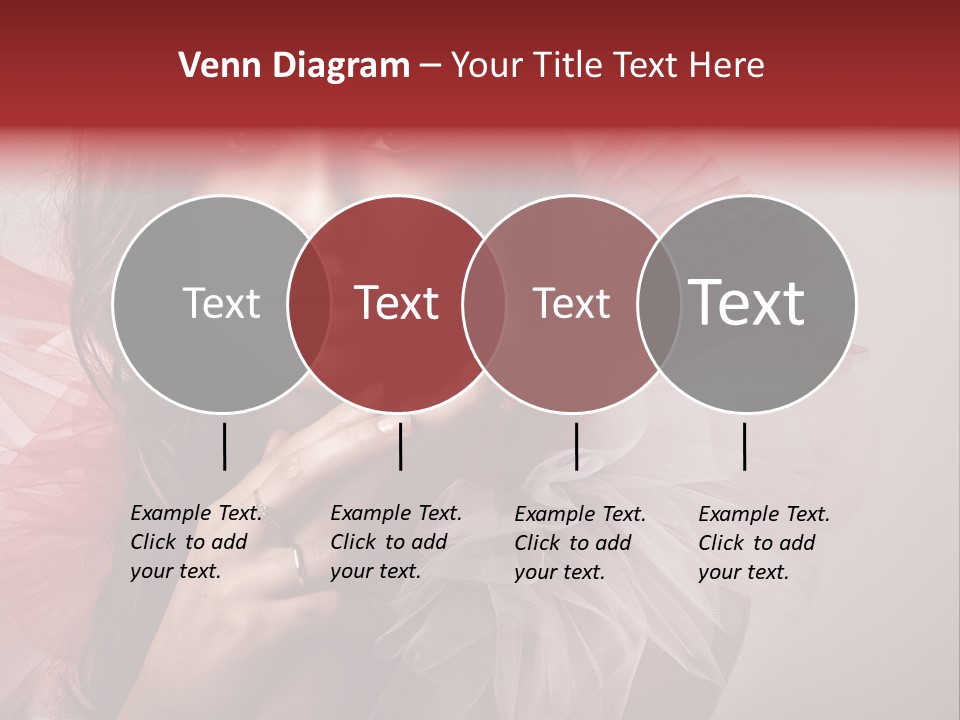 Venn Diagram – Your Title Text Here

Text

Text

Text

Text

Example Text. Click to add your text.

Example Text. Click to add your text.

Example Text. Click to add your text.

Example Text. Click to add your text.